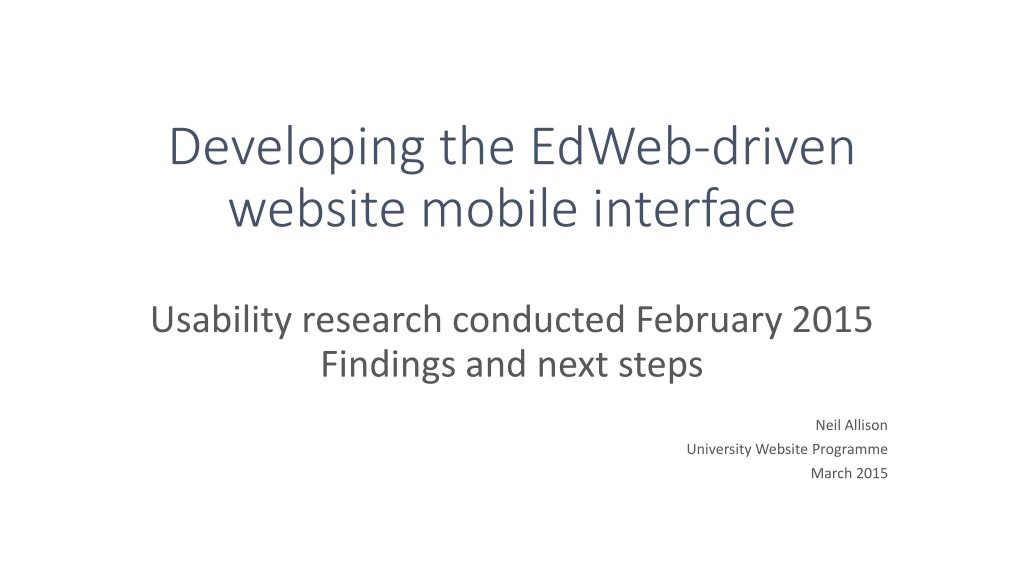 Developing the EdWeb-driven website mobile interface

Usability research conducted February 2015
Findings and next steps

Neil Allison
University Website Programme
March 2015